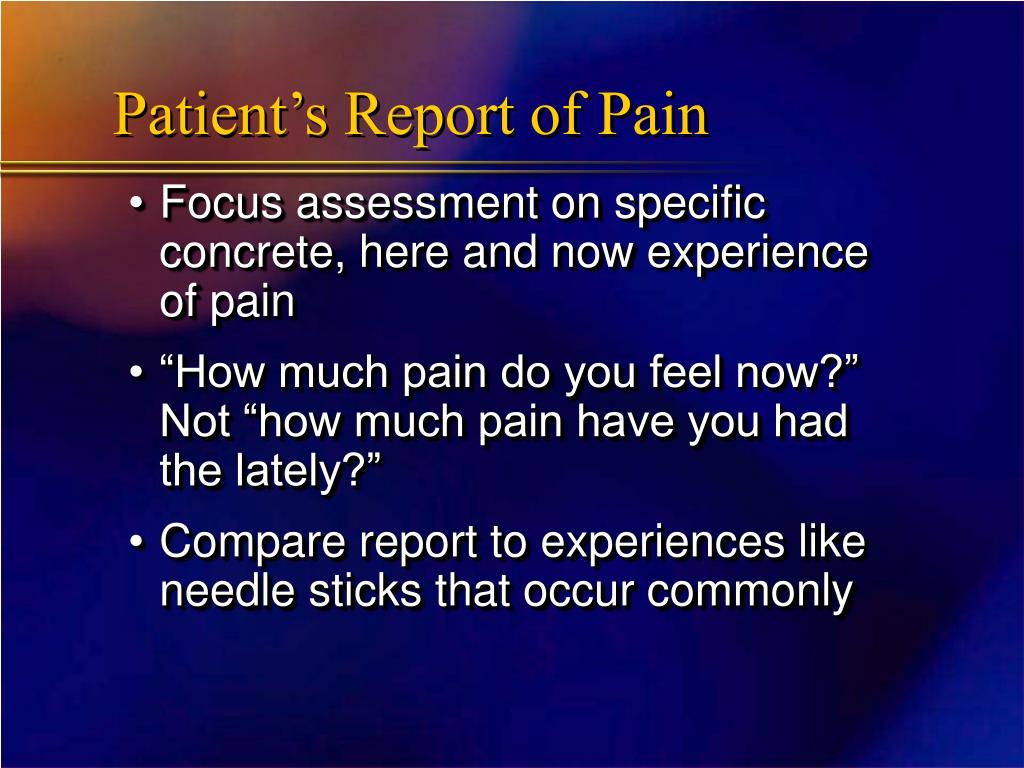 Patient’s Report of Pain

• Focus assessment on specific concrete, here and now experience of pain

• “How much pain do you feel now?” Not “how much pain have you had the lately?”

• Compare report to experiences like needle sticks that occur commonly